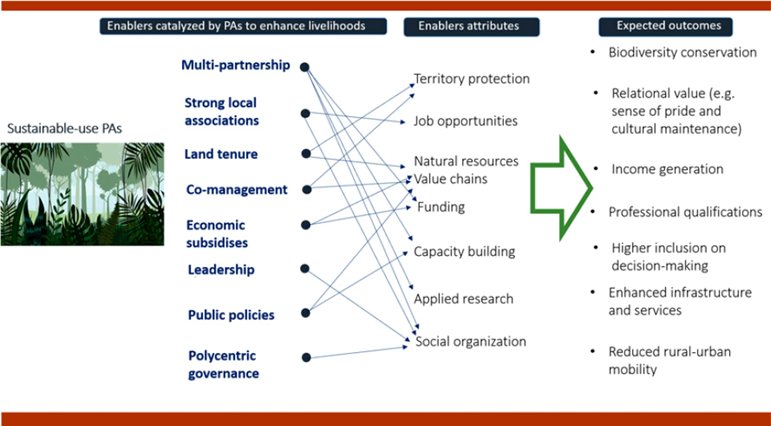 Enablers catalyzed by PAs to enhance livelihoods

Enablers attributes

Expected outcomes

Sustainable-use PAs

Multi-partnership

Strong local associations

Land tenure

Co-management

Economic subsidises

Leadership

Public policies

Polycentric governance

Territory protection

Job opportunities

Natural resources

Value chains

Funding

Capacity building

Applied research

Social organization

• Biodiversity conservation

• Relational value (e.g. sense of pride and cultural maintenance)

• Income generation

• Professional qualifications

• Higher inclusion on decision-making

• Enhanced infrastructure and services

• Reduced rural-urban mobility